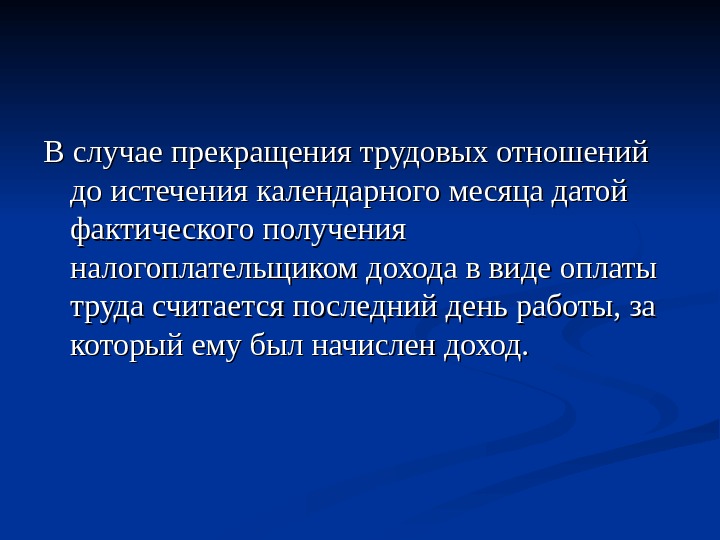 В случае прекращения трудовых отношений до истечения календарного месяца датой фактического получения налогоплательщиком дохода в виде оплаты труда считается последний день работы, за который ему был начислен доход.